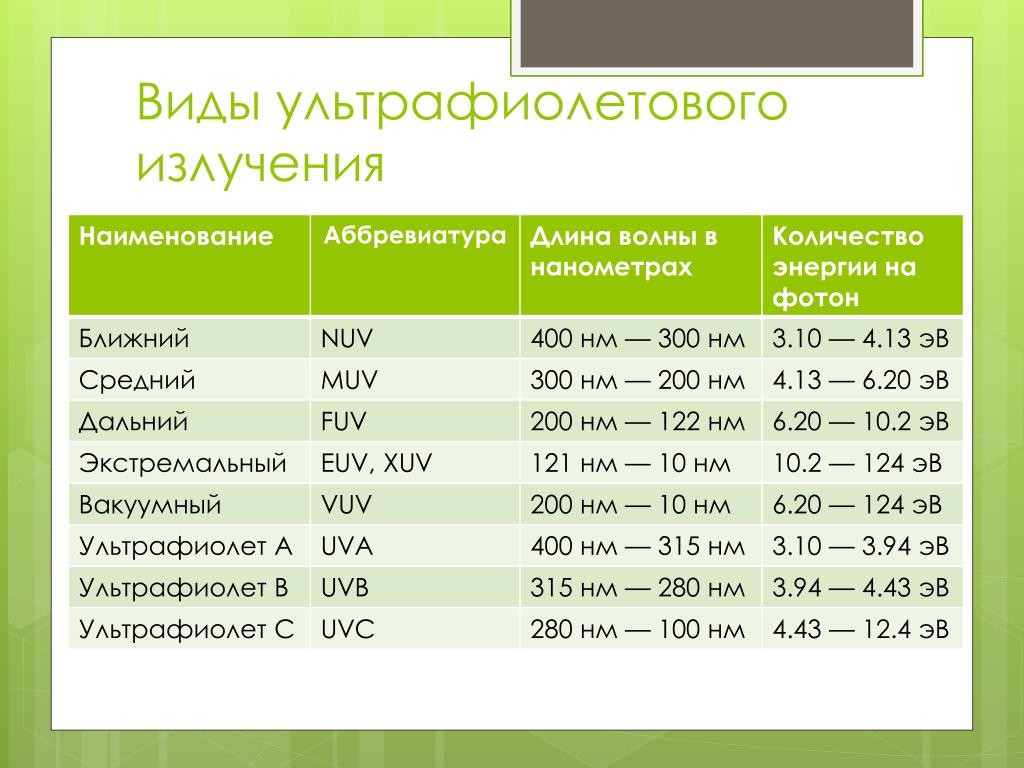 Виды ультрафиолетового излучения

| Наименование | Аббревиатура | Длина волны в нанометрах | Количество энергии на фотон |
|---|---|---|---|
| Ближний | NUV | 400 нм — 300 нм | 3.10 — 4.13 эВ |
| Средний | MUV | 300 нм — 200 нм | 4.13 — 6.20 эВ |
| Дальний | FUV | 200 нм — 122 нм | 6.20 — 10.2 эВ |
| Экстремальный | EUV, XUV | 121 нм — 10 нм | 10.2 — 124 эВ |
| Вакуумный | VUV | 200 нм — 10 нм | 6.20 — 124 эВ |
| Ультрафиолет А | UVA | 400 нм — 315 нм | 3.10 — 3.94 эВ |
| Ультрафиолет В | UVB | 315 нм — 280 нм | 3.94 — 4.43 эВ |
| Ультрафиолет С | UVC | 280 нм — 100 нм | 4.43 — 12.4 эВ |